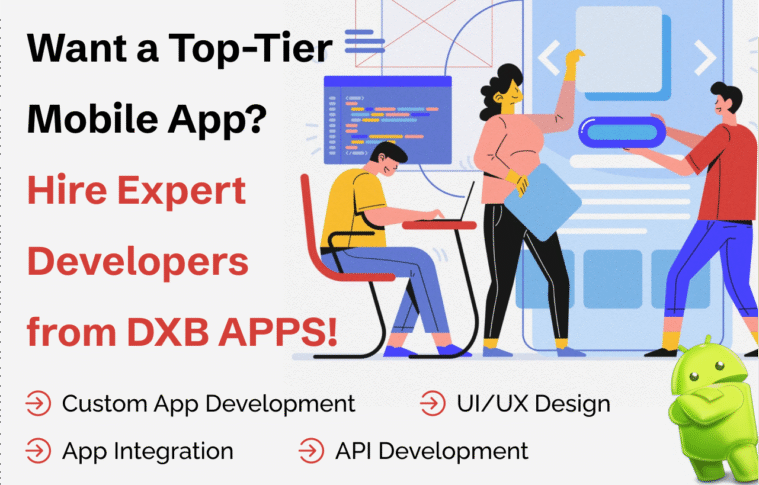 Want a Top-Tier Mobile App?

Hire Expert Developers from DXB APPS!

Custom App Development

UI/UX Design

App Integration

API Development